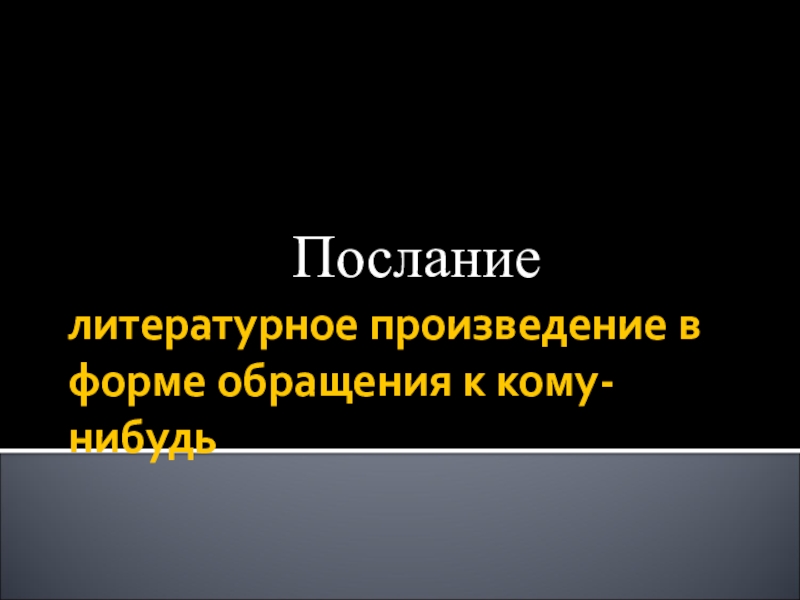 Послание

литературное произведение в форме обращения к кому-нибудь